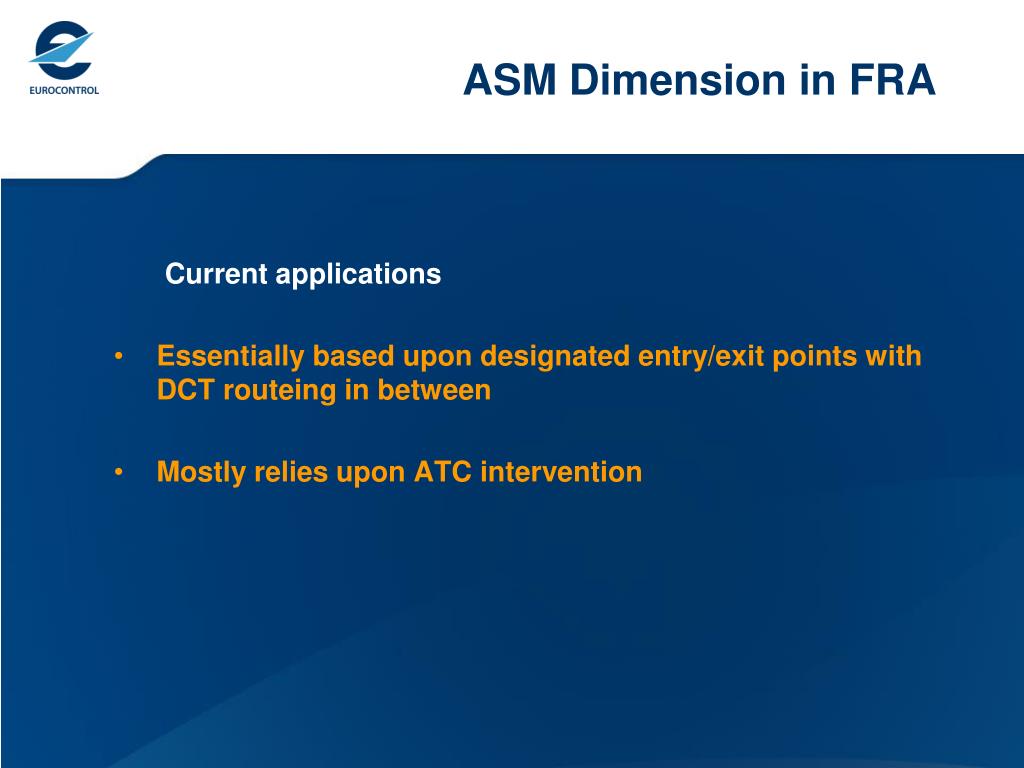 EUROCONTROL

ASM Dimension in FRA

Current applications

• Essentially based upon designated entry/exit points with DCT routeing in between

• Mostly relies upon ATC intervention